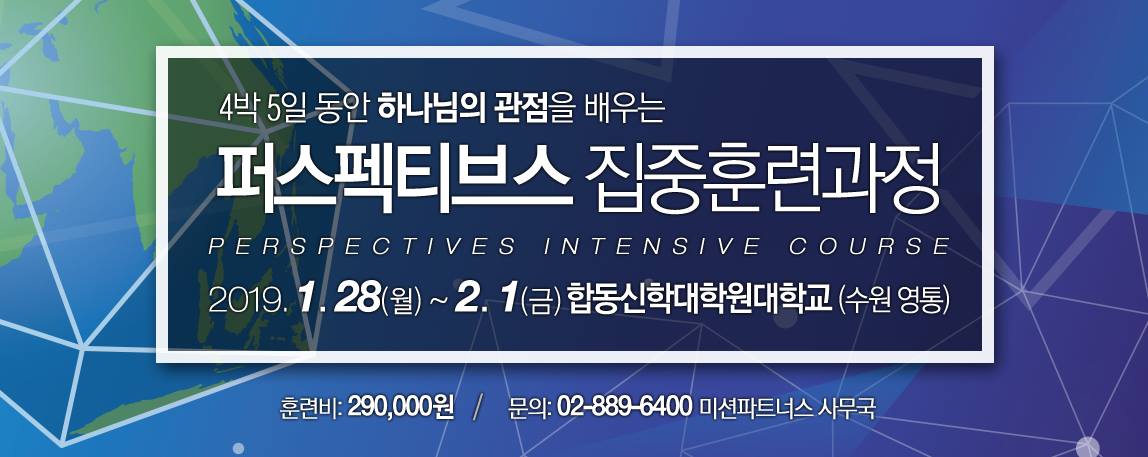 4박 5일 동안 하나님의 관점을 배우는

퍼스펙티브스 집중훈련과정

PERSPECTIVES INTENSIVE COURSE

2019. 1. 28(월) ~ 2. 1(금) 합동신학대학원대학교 (수원 영통)

훈련비: 290,000원 / 문의: 02-889-6400 미션파트너스 사무국